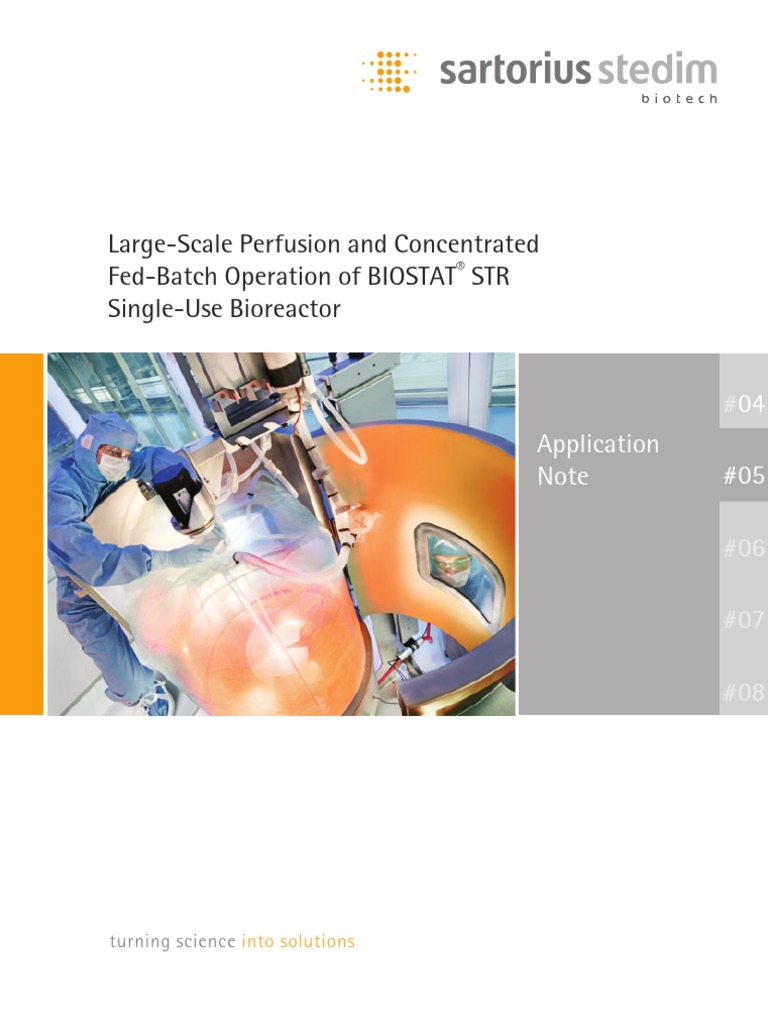 sartorius stedim
biotech

Large-Scale Perfusion and Concentrated Fed-Batch Operation of BIOSTAT® STR Single-Use Bioreactor

Application Note

#04
#05
#06
#07
#08

turning science into solutions